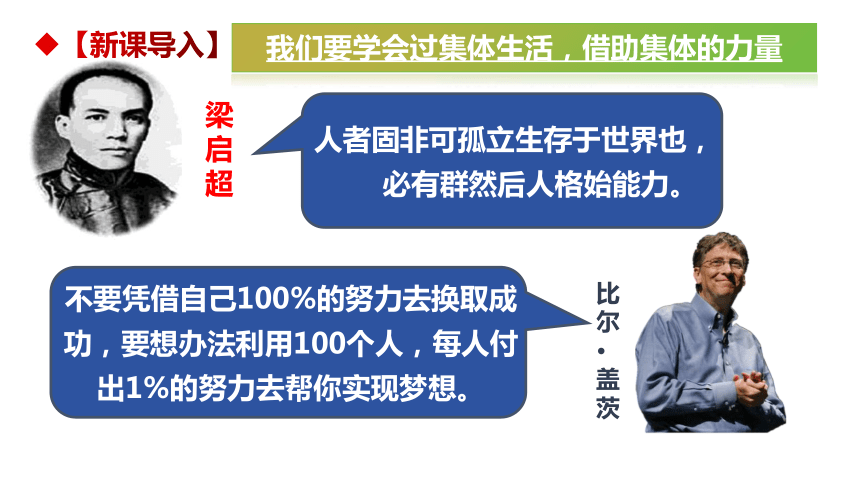 ◆【新课导入】

我们要学会过集体生活，借助集体的力量

梁启超

人者固非可孤立生存于世界也，必有群然后人格始能力。

不要凭借自己100%的努力去换取成功，要想办法利用100个人，每人付出1%的努力去帮你实现梦想。

比尔·盖茨